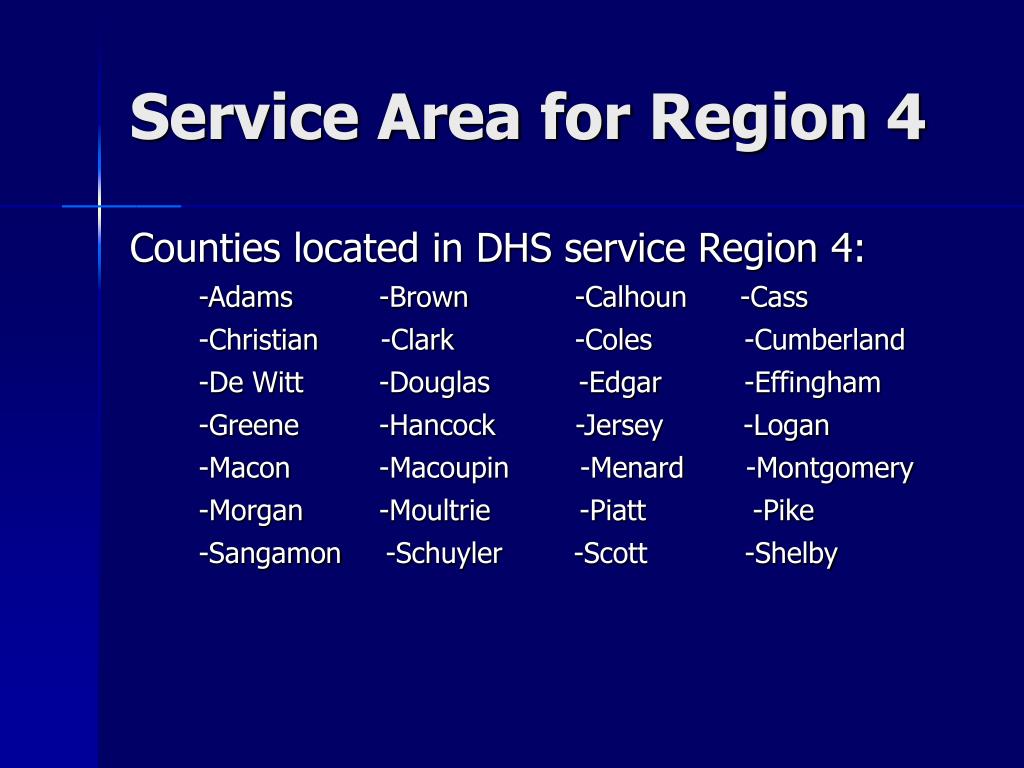 Service Area for Region 4

Counties located in DHS service Region 4:

-Adams -Brown -Calhoun -Cass
-Christian -Clark -Coles -Cumberland
-De Witt -Douglas -Edgar -Effingham
-Greene -Hancock -Jersey -Logan
-Macon -Macoupin -Menard -Montgomery
-Morgan -Moultrie -Piatt -Pike
-Sangamon -Schuyler -Scott -Shelby